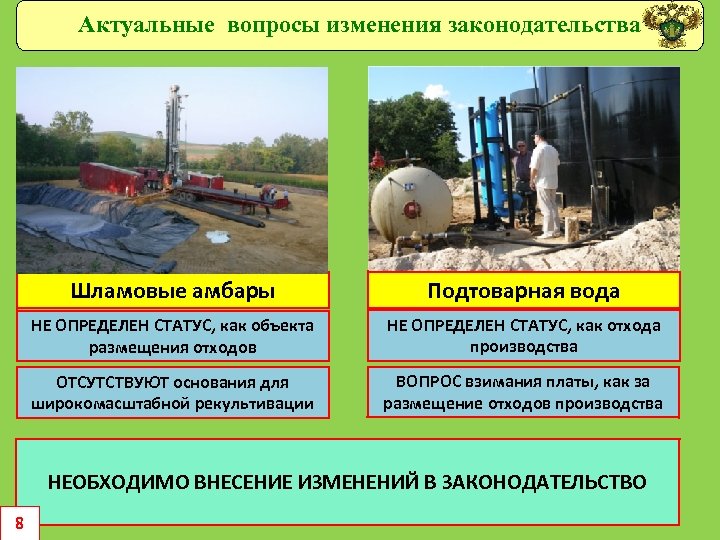 Актуальные вопросы изменения законодательства

Шламовые амбары

НЕ ОПРЕДЕЛЕН СТАТУС, как объекта размещения отходов

ОТСУТСТВУЮТ основания для широкомасштабной рекультивации

Подтоварная вода

НЕ ОПРЕДЕЛЕН СТАТУС, как отхода производства

ВОПРОС взимания платы, как за размещение отходов производства

НЕОБХОДИМО ВНЕСЕНИЕ ИЗМЕНЕНИЙ В ЗАКОНОДАТЕЛЬСТВО

8